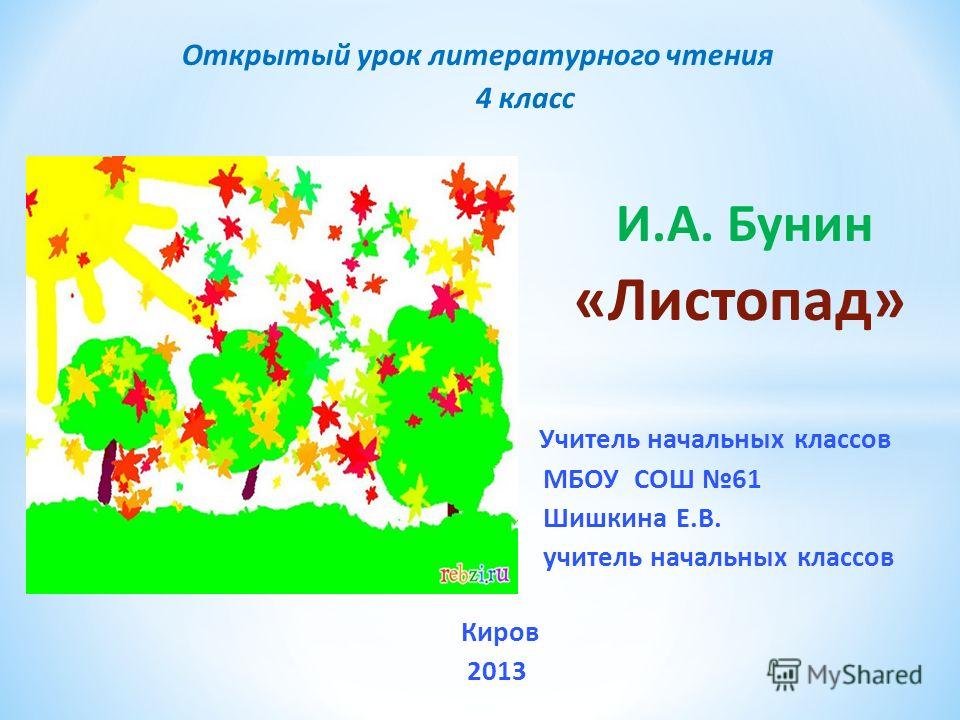 Открытый урок литературного чтения
4 класс

rebzi.ru

И.А. Бунин
«Листопад»

Учитель начальных классов
МБОУ СОШ №61
Шишкина Е.В.
учитель начальных классов

Киров
2013

MyShared